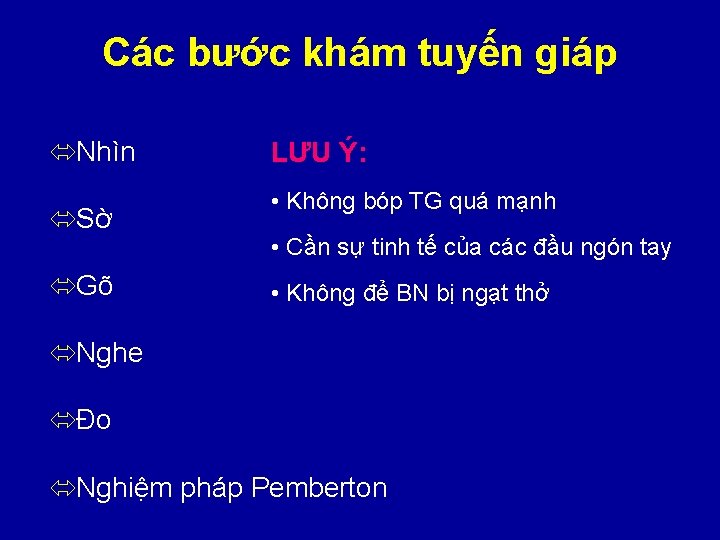 Các bước khám tuyến giáp

⇔Nhìn

⇔Sờ

⇔Gõ

⇔Nghe

⇔Đo

⇔Nghiệm pháp Pemberton

LƯU Ý:

• Không bóp TG quá mạnh

• Cần sự tinh tế của các đầu ngón tay

• Không để BN bị ngạt thở